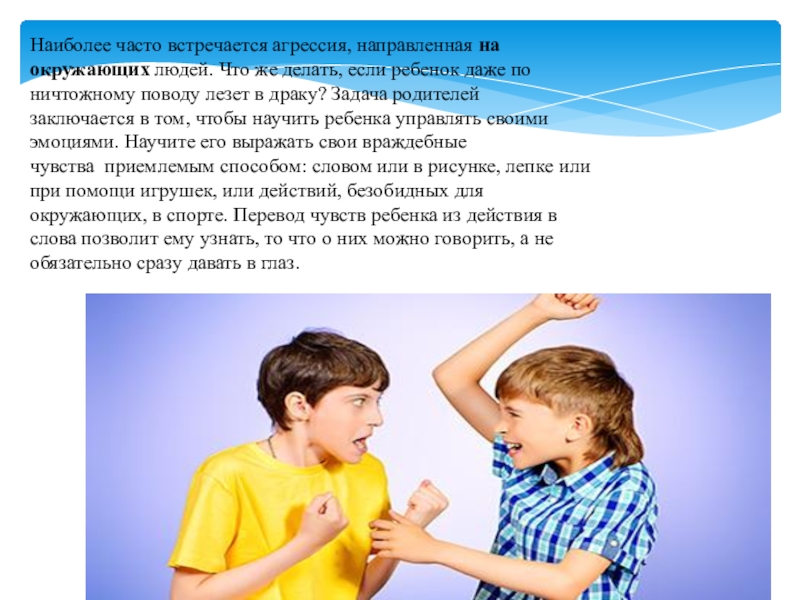 Наиболее часто встречается агрессия, направленная на окружающих людей. Что же делать, если ребенок даже по ничтожному поводу лезет в драку? Задача родителей заключается в том, чтобы научить ребенка управлять своими эмоциями. Научите его выражать свои враждебные чувства приемлемым способом: словом или в рисунке, лепке или при помощи игрушек, или действий, безобидных для окружающих, в спорте. Перевод чувств ребенка из действия в слова позволит ему узнать, то что о них можно говорить, а не обязательно сразу давать в глаз.